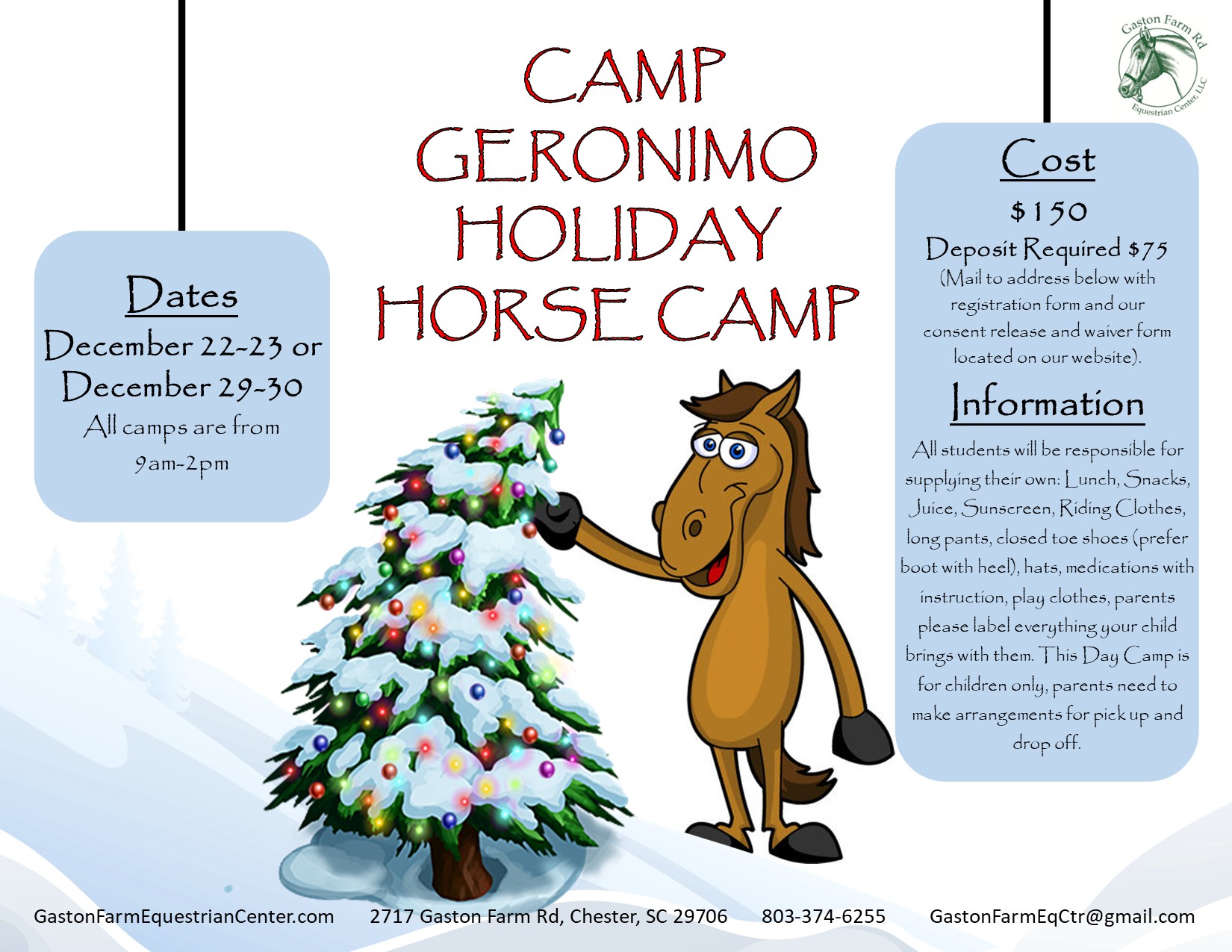 Gaston Farm Rd
Equestrian Center, LLC

CAMP GERONIMO HOLIDAY HORSE CAMP

Dates
December 22-23 or December 29-30
All camps are from 9am-2pm

Cost
$150
Deposit Required $75
(Mail to address below with registration form and our consent release and waiver form located on our website).

Information
All students will be responsible for supplying their own: Lunch, Snacks, Juice, Sunscreen, Riding Clothes, long pants, closed toe shoes (prefer boot with heel), hats, medications with instruction, play clothes, parents please label everything your child brings with them. This Day Camp is for children only, parents need to make arrangements for pick up and drop off.

GastonFarmEquestrianCenter.com 2717 Gaston Farm Rd, Chester, SC 29706 803-374-6255 GastonFarmEqCtr@gmail.com